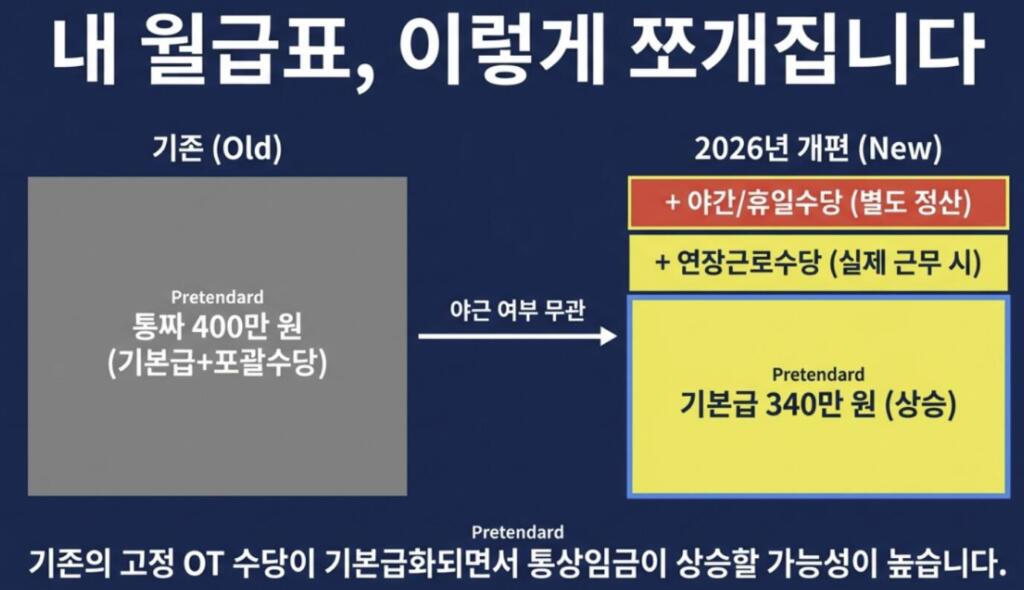 내 월급표, 이렇게 쪼개집니다

기존 (Old)

Pretendard
통짜 400만 원
(기본급+포괄수당)

야근 여부 무관

2026년 개편 (New)

+ 야간/휴일수당 (별도 정산)

+ 연장근로수당 (실제 근무 시)

Pretendard
기본급 340만 원 (상승)

Pretendard
기존의 고정 OT 수당이 기본급화되면서 통상임금이 상승할 가능성이 높습니다.